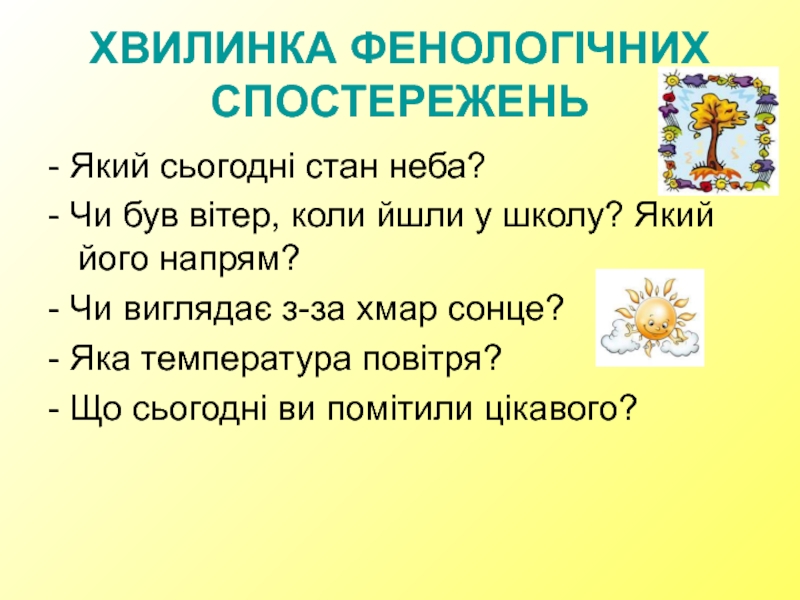 ХВИЛИНКА ФЕНОЛОГІЧНИХ СПОСТЕРЕЖЕНЬ

- Який сьогодні стан неба?

- Чи був вітер, коли йшли у школу? Який його напрям?

- Чи виглядає з-за хмар сонце?

- Яка температура повітря?

- Що сьогодні ви помітили цікавого?